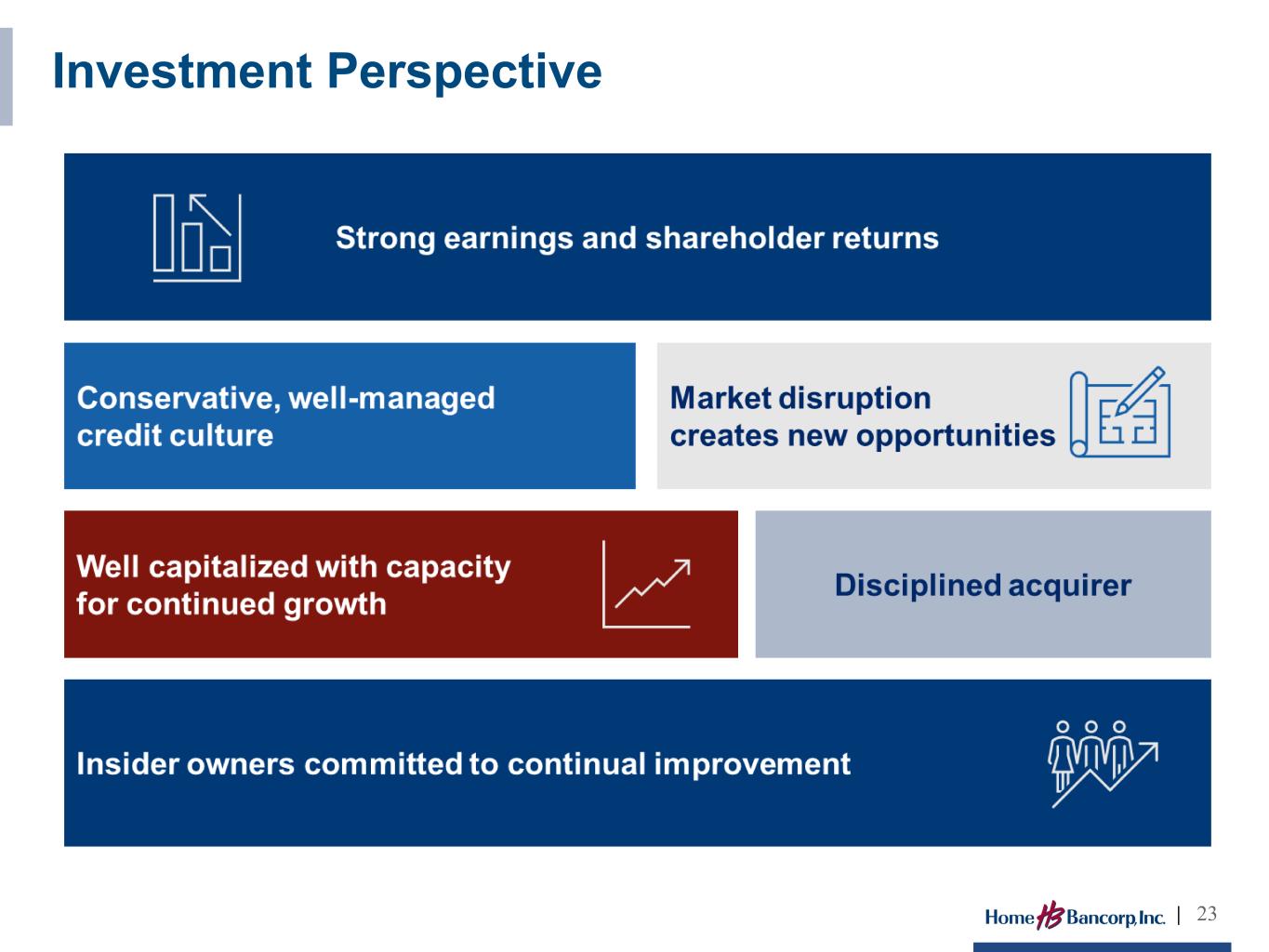 Investment Perspective

Strong earnings and shareholder returns

Conservative, well-managed credit culture

Market disruption creates new opportunities

Well capitalized with capacity for continued growth

Disciplined acquirer

Insider owners committed to continual improvement

Home HB Bancorp, Inc. | 23